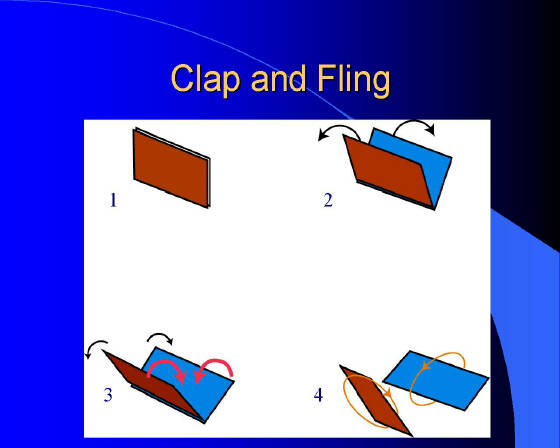 Clap and Fling

1

2

3

4